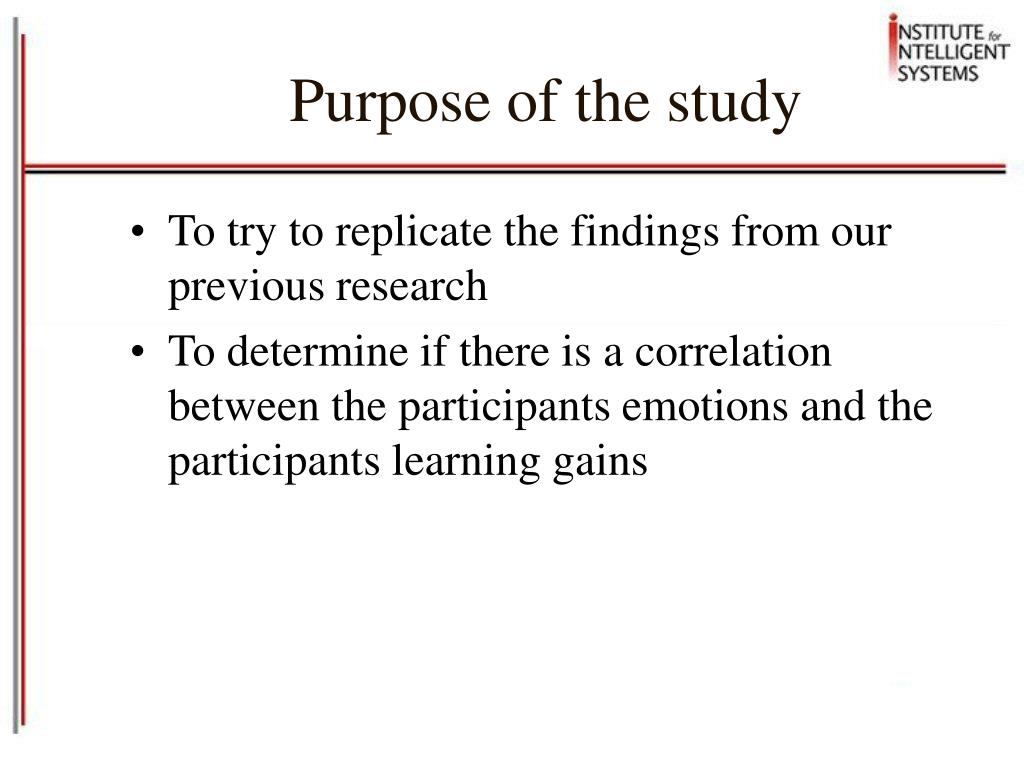 INSTITUTE for INTELLIGENT SYSTEMS

Purpose of the study

• To try to replicate the findings from our previous research

• To determine if there is a correlation between the participants emotions and the participants learning gains